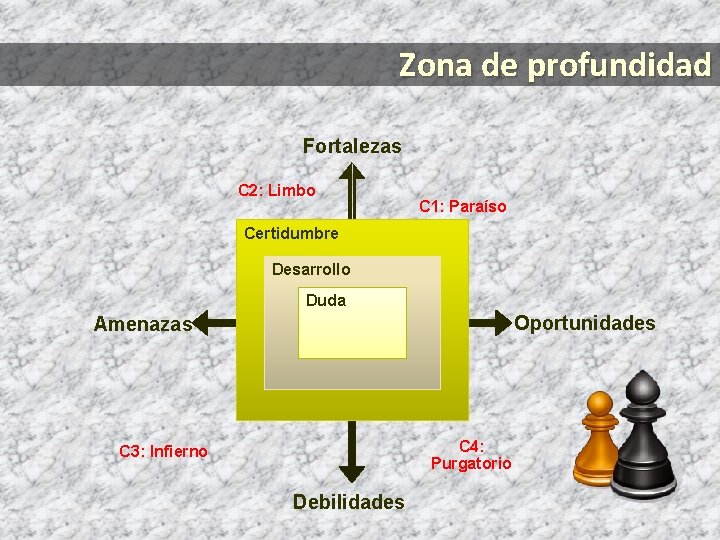 Zona de profundidad

Fortalezas

C2: Limbo

C1: Paraíso

Certidumbre

Desarrollo

Duda

Amenazas

Oportunidades

C3: Infierno

C4: Purgatorio

Debilidades